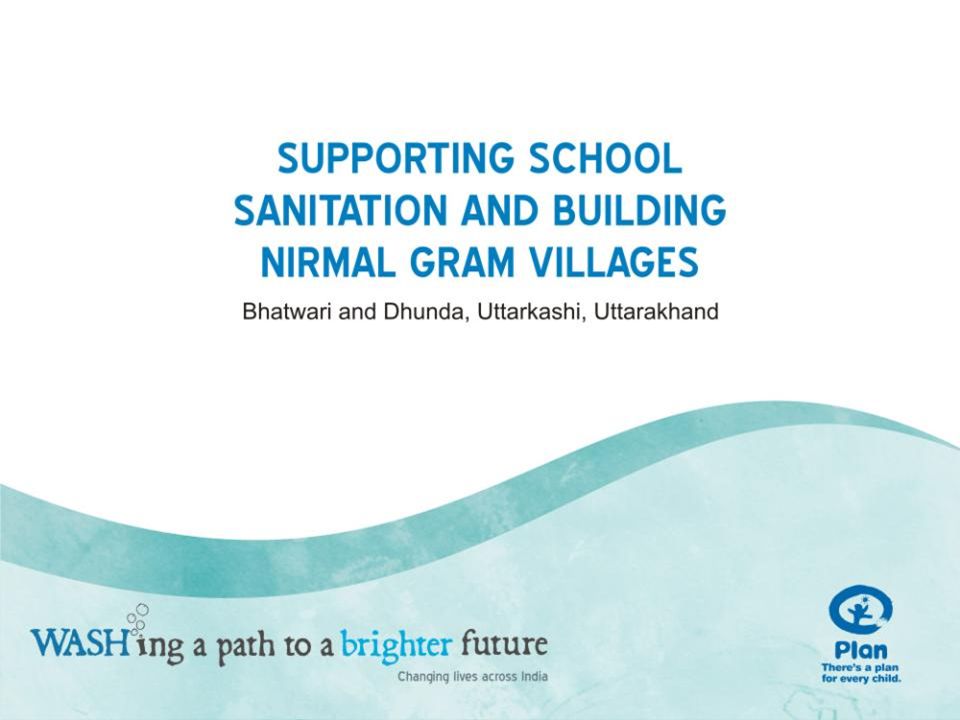 SUPPORTING SCHOOL SANITATION AND BUILDING NIRMAL GRAM VILLAGES

Bhatwari and Dhunda, Uttarkashi, Uttarakhand

WASHing a path to a brighter future

Changing lives across India

Plan

There's a plan for every child.